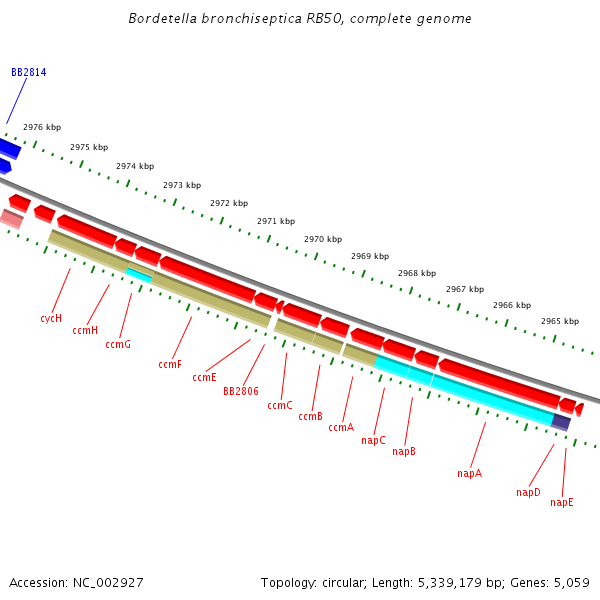 Bordetella bronchiseptica RB50, complete genome

BB2814

2976 kbp
2975 kbp
2974 kbp
2973 kbp
2972 kbp
2971 kbp
2970 kbp
2969 kbp
2968 kbp
2967 kbp
2966 kbp
2965 kbp

cycH
ccmH
ccmG
ccmF
ccmE
BB2806
ccmC
ccmB
ccmA
napC
napB
napA
napD
napE

Accession: NC_002927

Topology: circular; Length: 5,339,179 bp; Genes: 5,059